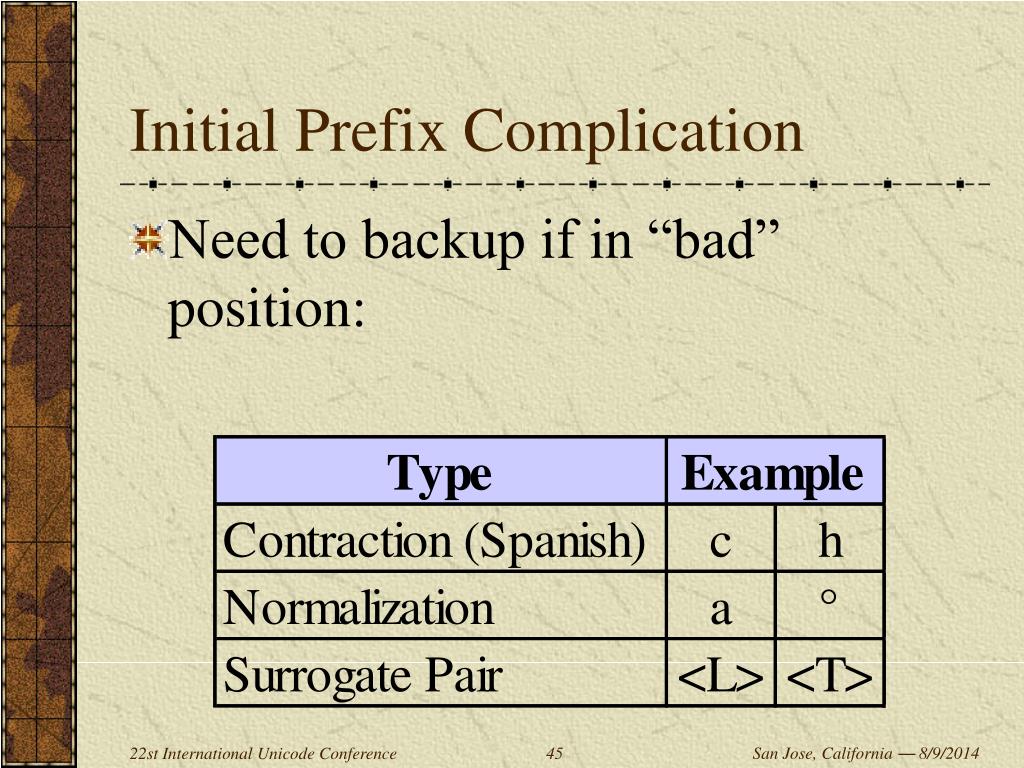 Initial Prefix Complication

Need to backup if in “bad” position:

| Type | Example | |
|---|---|---|
| Contraction (Spanish) | c | h |
| Normalization | a | ° |
| Surrogate Pair | <L> | <T> |

22st International Unicode Conference 45 San Jose, California — 8/9/2014